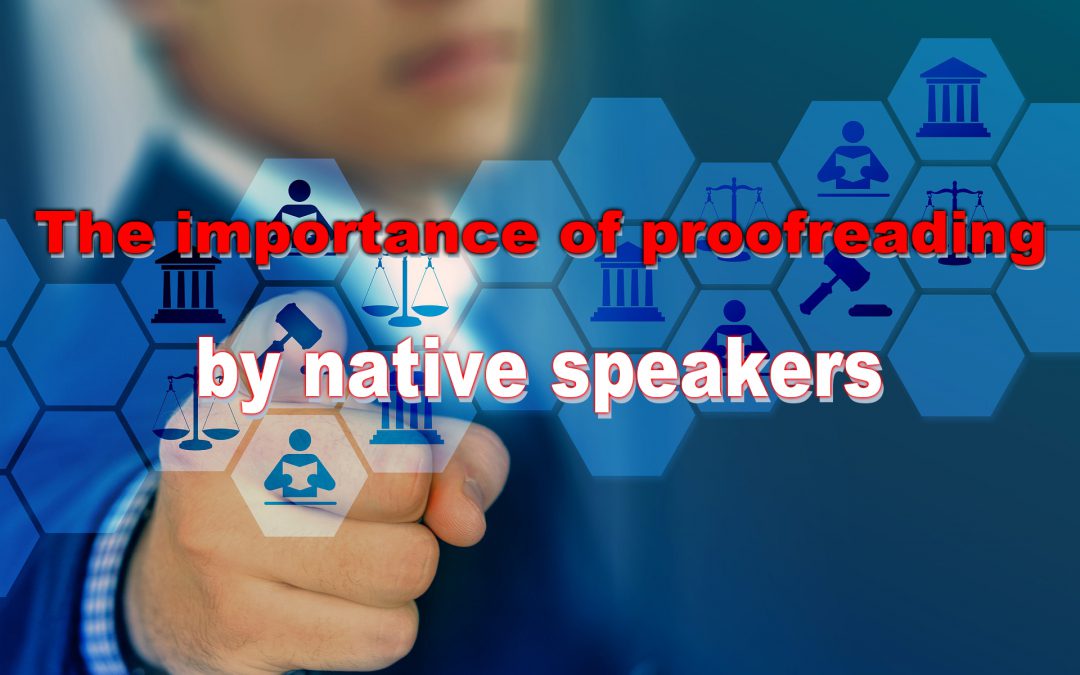 The importance of proofreading

by native speakers